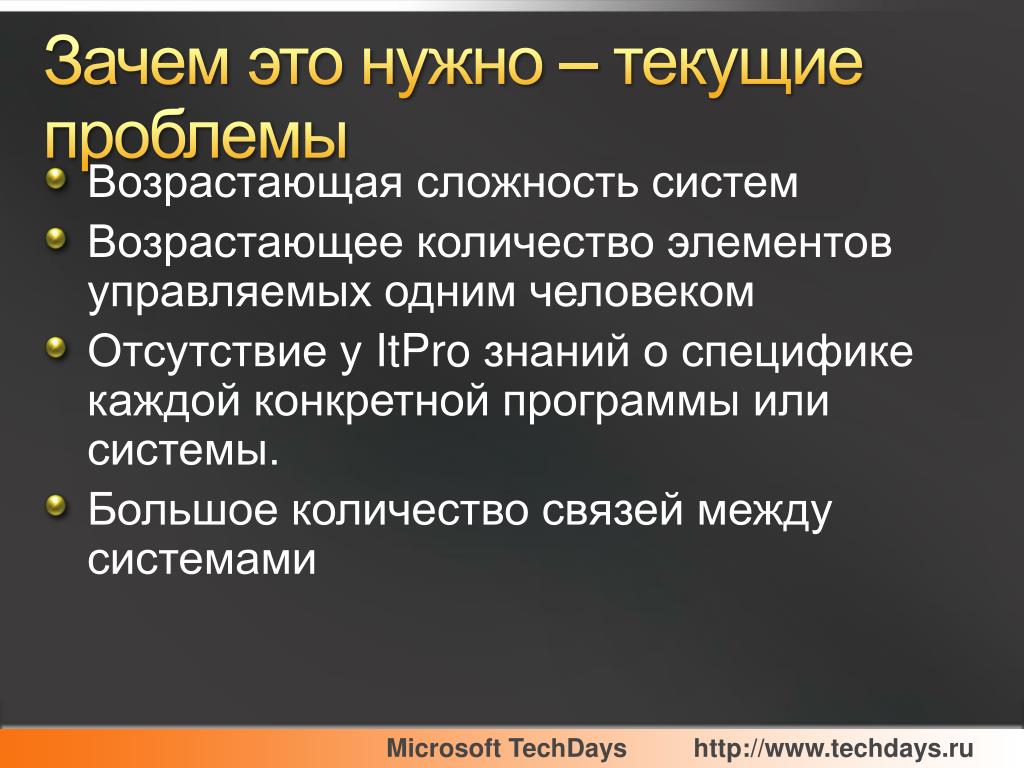 Зачем это нужно – текущие проблемы

Возрастающая сложность систем

Возрастающее количество элементов управляемых одним человеком

Отсутствие у ItPro знаний о специфике каждой конкретной программы или системы.

Большое количество связей между системами

Microsoft TechDays http://www.techdays.ru